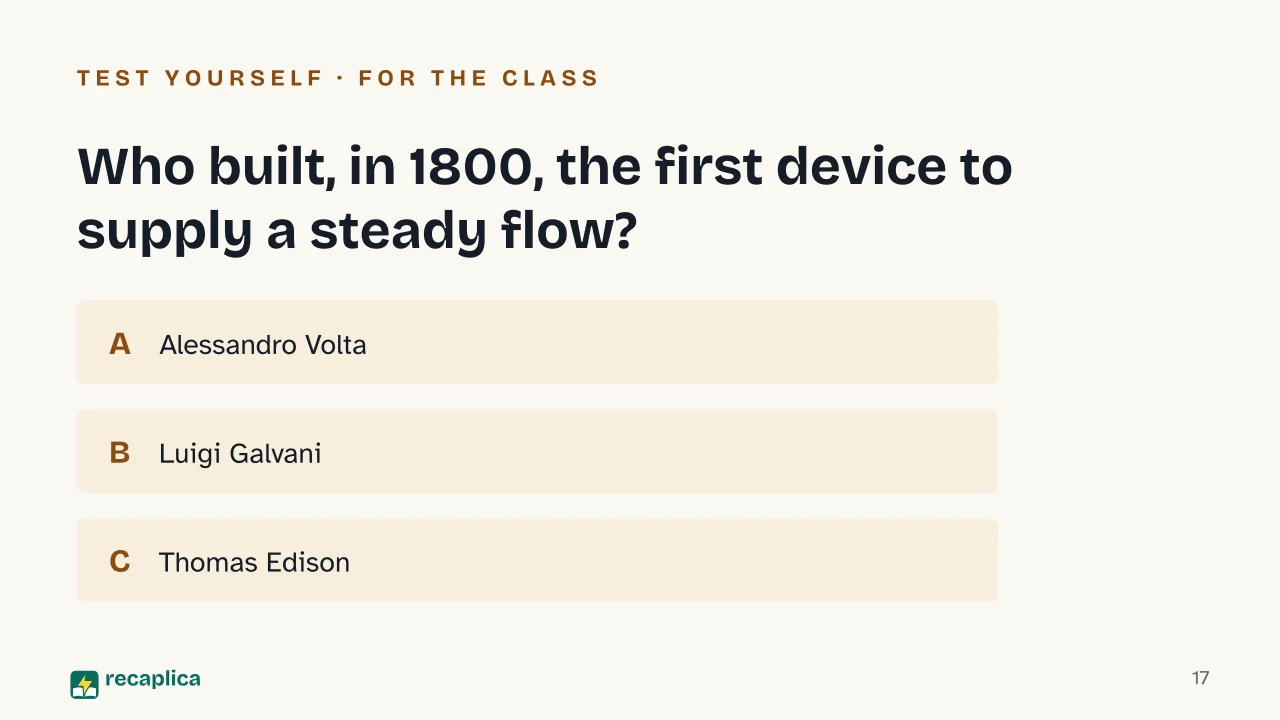 TEST YOURSELF · FOR THE CLASS

Who built, in 1800, the first device to supply a steady flow?

A Alessandro Volta

B Luigi Galvani

C Thomas Edison

recaplica

17